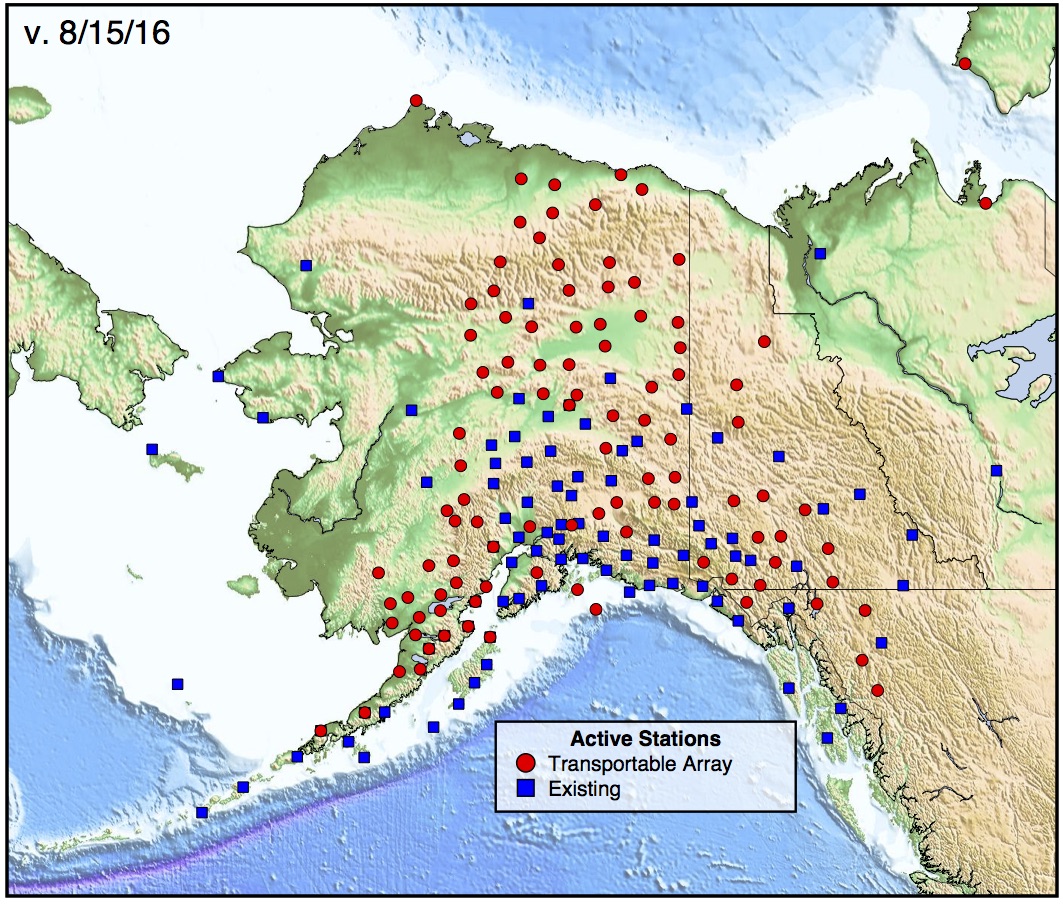 v. 8/15/16

Active Stations
Transportable Array
Existing